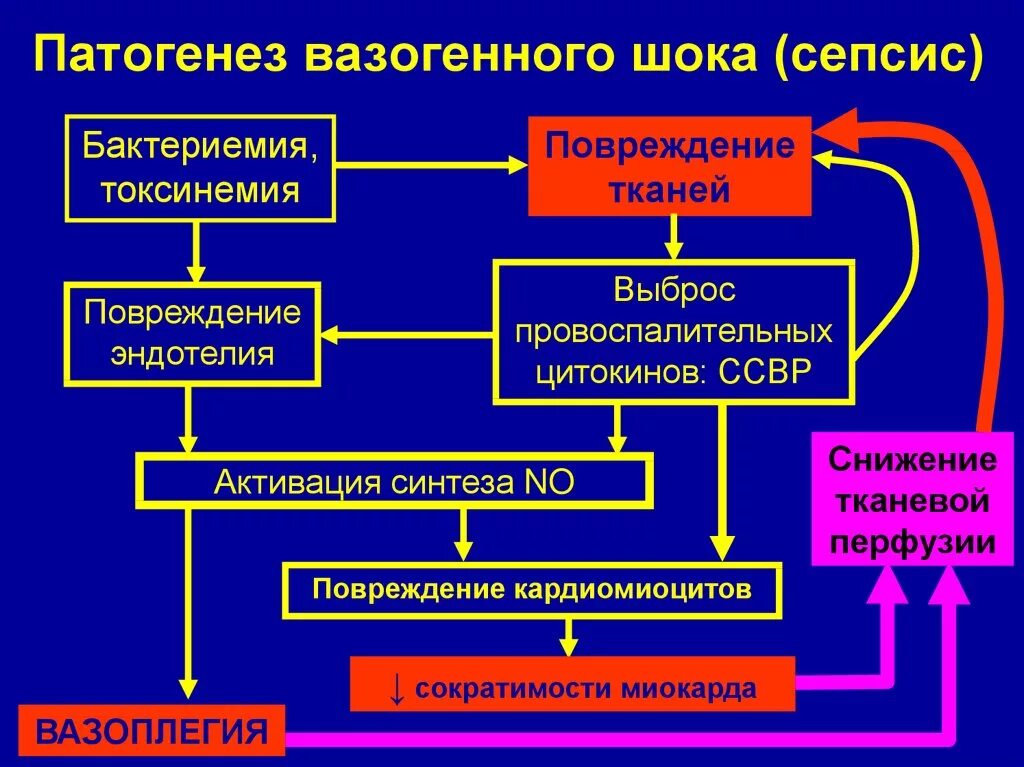 Патогенез вазогенного шока (сепсис)

Бактериемия, токсинемия

Повреждение тканей

Повреждение эндотелия

Выброс провоспалительных цитокинов: ССВР

Активация синтеза NO

Снижение тканевой перфузии

Повреждение кардиомиоцитов

↓ сократимости миокарда

ВАЗОПЛЕГИЯ